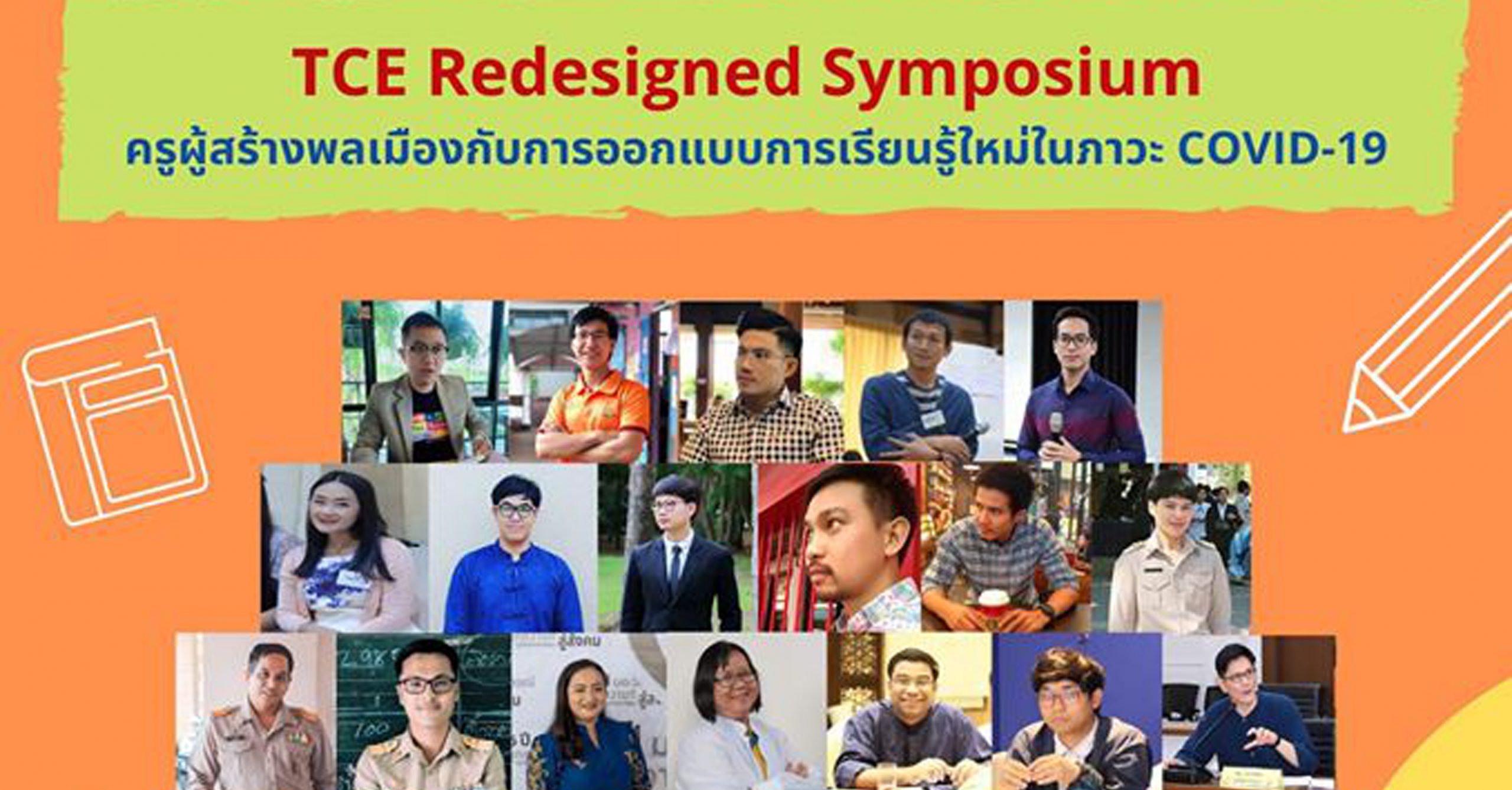 TCE Redesigned Symposium
ครูผู้สร้างพลเมืองกับการออกแบบการเรียนรู้ใหม่ในภาวะ COVID-19